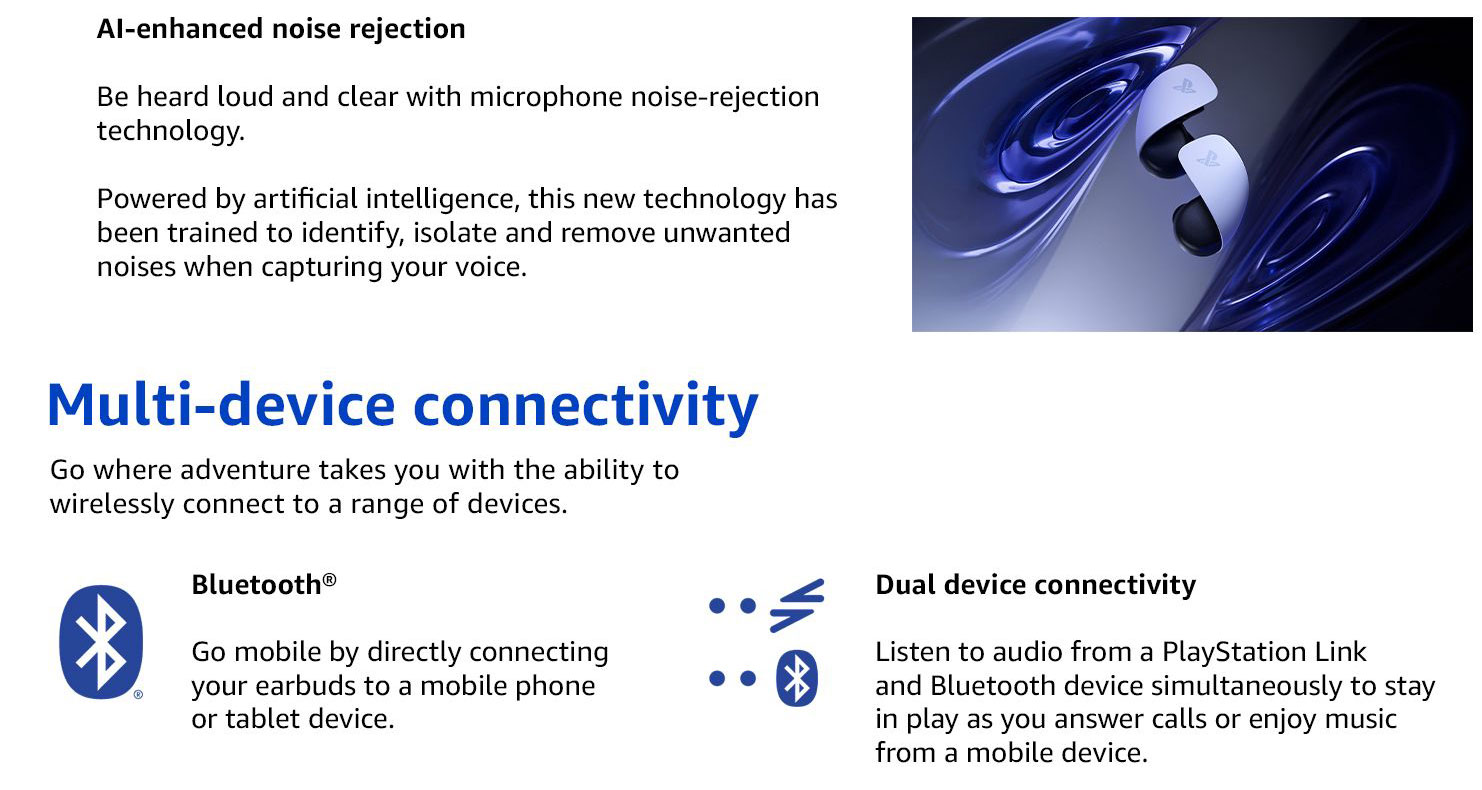 AI-enhanced noise rejection

Be heard loud and clear with microphone noise-rejection technology.

Powered by artificial intelligence, this new technology has been trained to identify, isolate and remove unwanted noises when capturing your voice.

Multi-device connectivity

Go where adventure takes you with the ability to wirelessly connect to a range of devices.

Bluetooth®

Go mobile by directly connecting your earbuds to a mobile phone or tablet device.

Dual device connectivity

Listen to audio from a PlayStation Link and Bluetooth device simultaneously to stay in play as you answer calls or enjoy music from a mobile device.